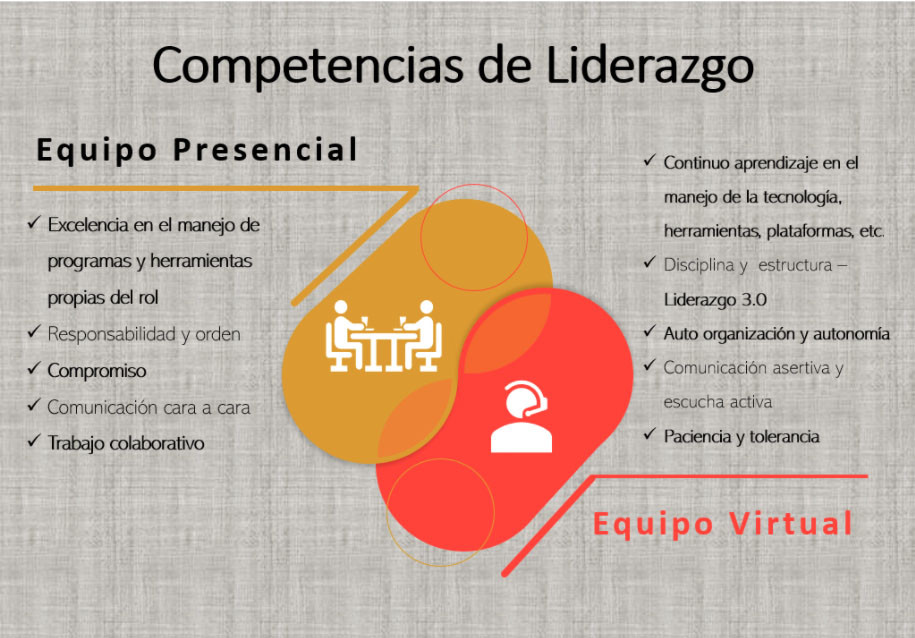 Competencias de Liderazgo

Equipo Presencial

✓ Excelencia en el manejo de programas y herramientas propias del rol
✓ Responsabilidad y orden
✓ Compromiso
✓ Comunicación cara a cara
✓ Trabajo colaborativo

✓ Continuo aprendizaje en el manejo de la tecnología, herramientas, plataformas, etc.
✓ Disciplina y estructura – Liderazgo 3.0
✓ Auto organización y autonomía
✓ Comunicación asertiva y escucha activa
✓ Paciencia y tolerancia

Equipo Virtual